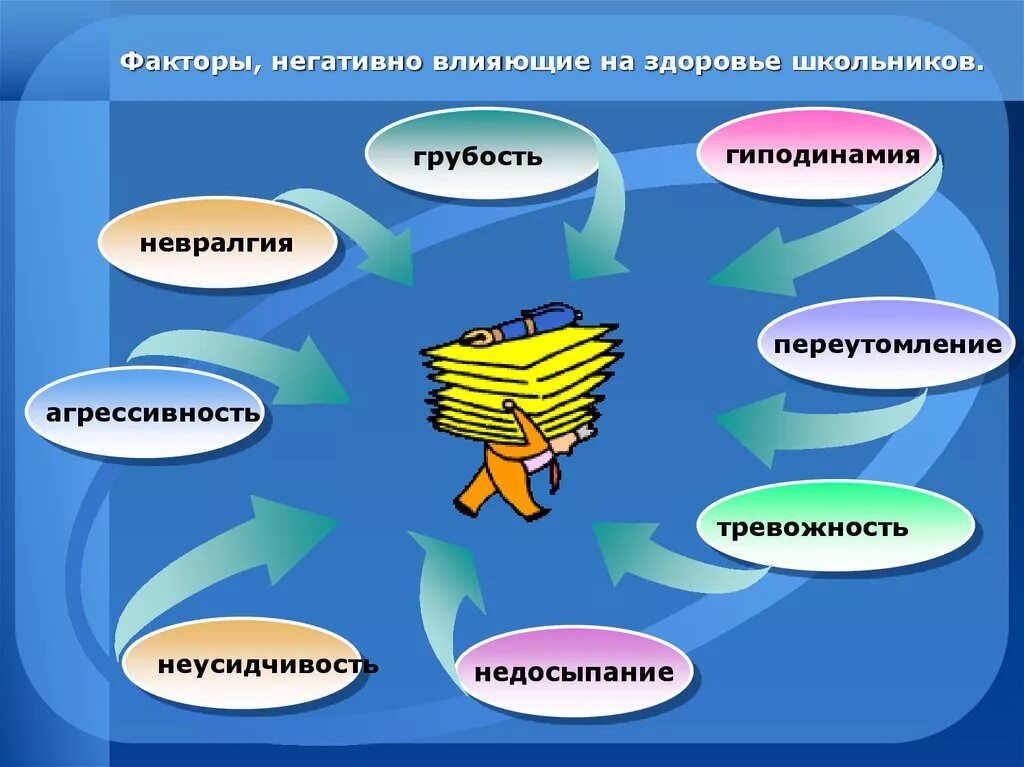 Факторы, негативно влияющие на здоровье школьников.

грубость

гиподинамия

невралгия

переутомление

агрессивность

тревожность

неусидчивость

недосыпание